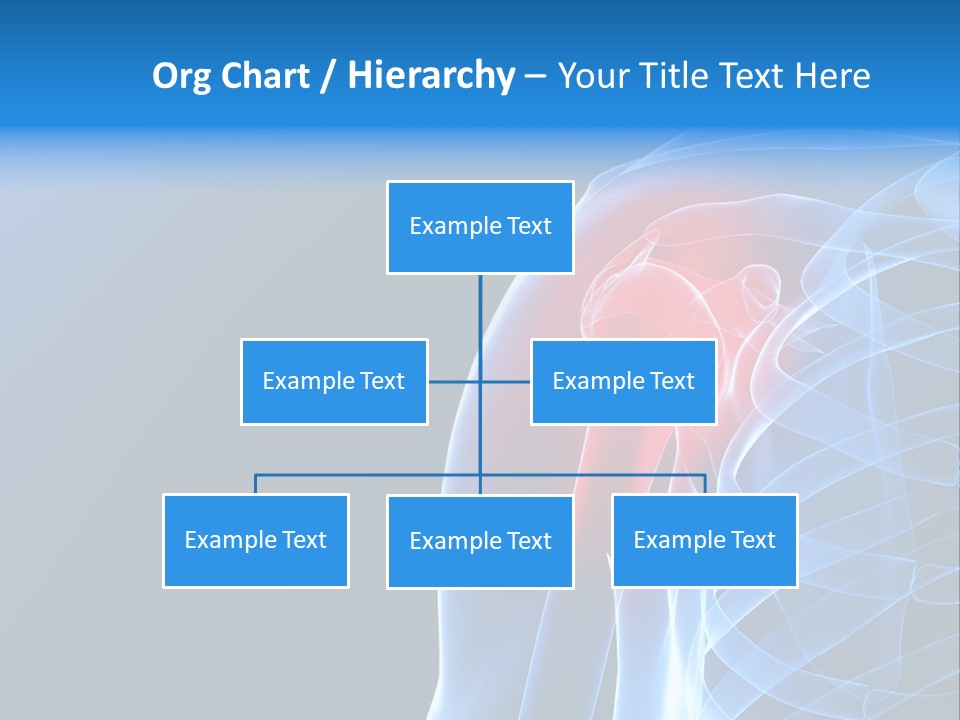 Org Chart / Hierarchy – Your Title Text Here

Example Text

Example Text

Example Text

Example Text

Example Text

Example Text